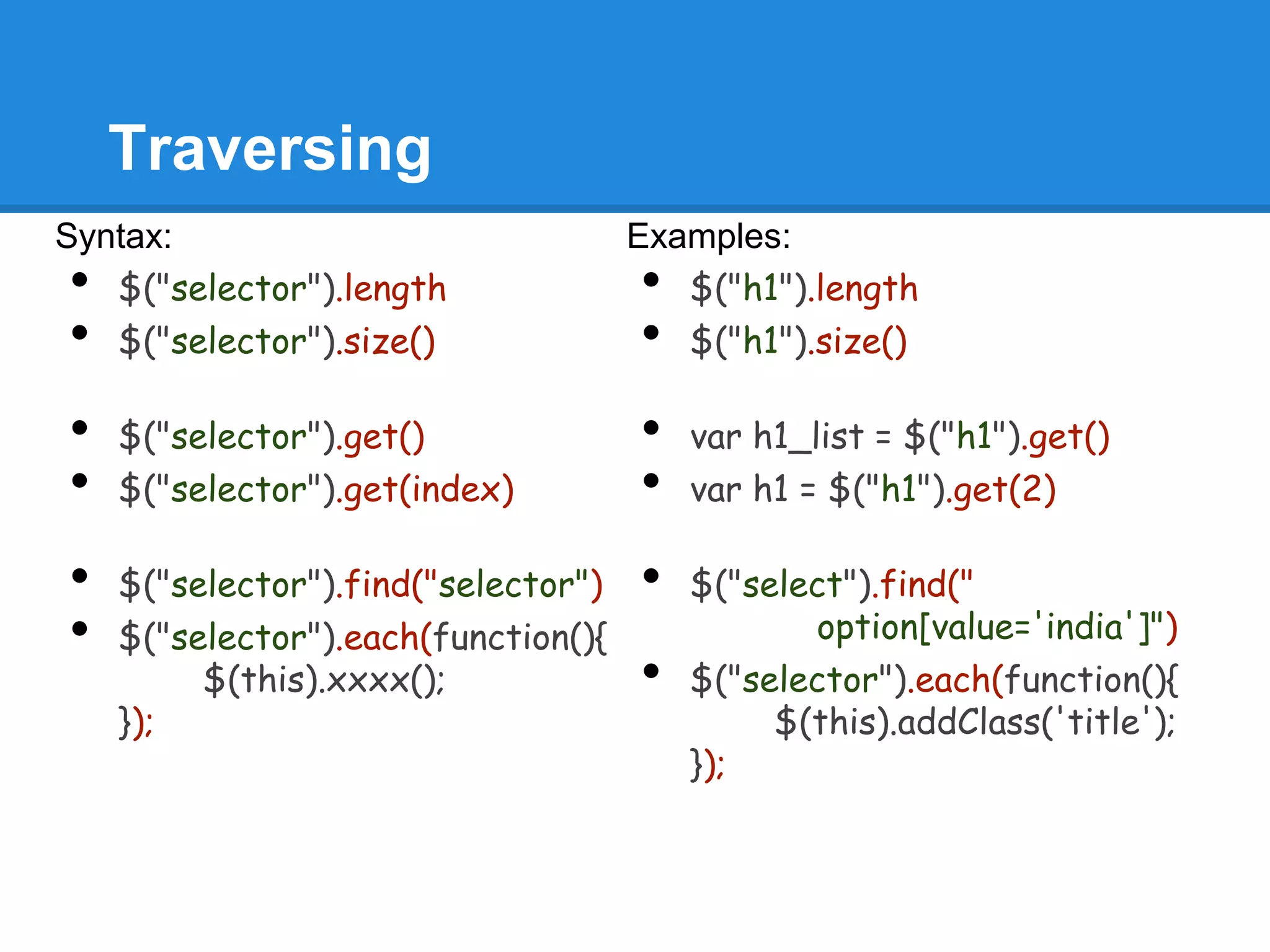 Traversing

Syntax:

- $("selector").length
- $("selector").size()

- $("selector").get()
- $("selector").get(index)

- $("selector").find("selector")
- $("selector").each(function(){
 $(this).xxxx();
 });

Examples:

- $("h1").length
- $("h1").size()

- var h1_list = $("h1").get()
- var h1 = $("h1").get(2)

- $("select").find("
 option[value='india']")
- $("selector").each(function(){
 $(this).addClass('title');
 });